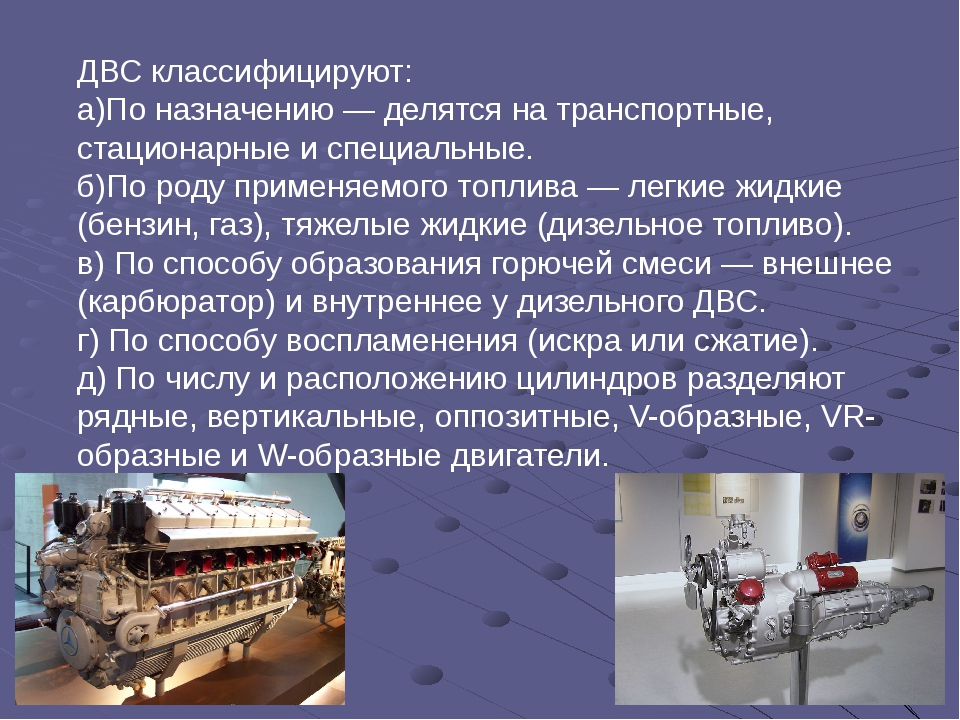 ДВС классифицируют:
а)По назначению — делятся на транспортные, стационарные и специальные.
б)По роду применяемого топлива — легкие жидкие (бензин, газ), тяжелые жидкие (дизельное топливо).
в) По способу образования горючей смеси — внешнее (карбюратор) и внутреннее у дизельного ДВС.
г) По способу воспламенения (искра или сжатие).
д) По числу и расположению цилиндров разделяют рядные, вертикальные, оппозитные, V-образные, VR-образные и W-образные двигатели.